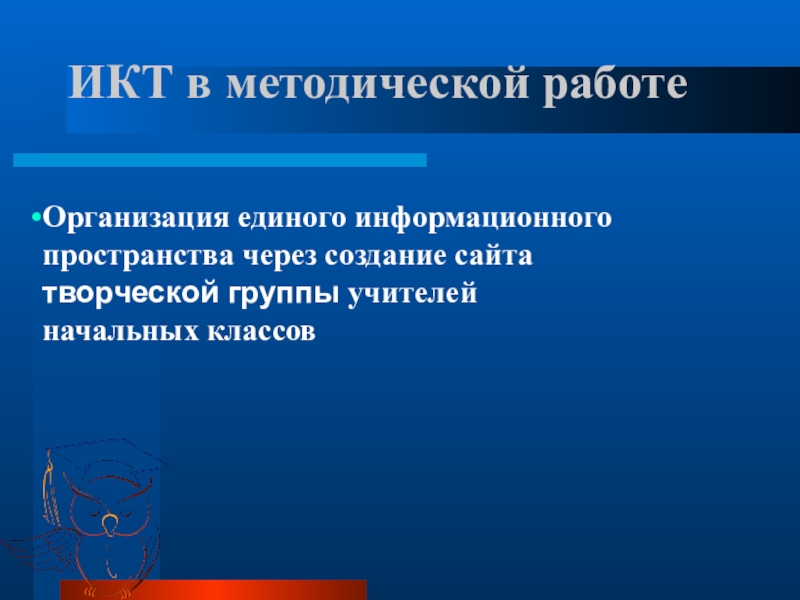 ИКТ в методической работе

•Организация единого информационного пространства через создание сайта творческой группы учителей начальных классов